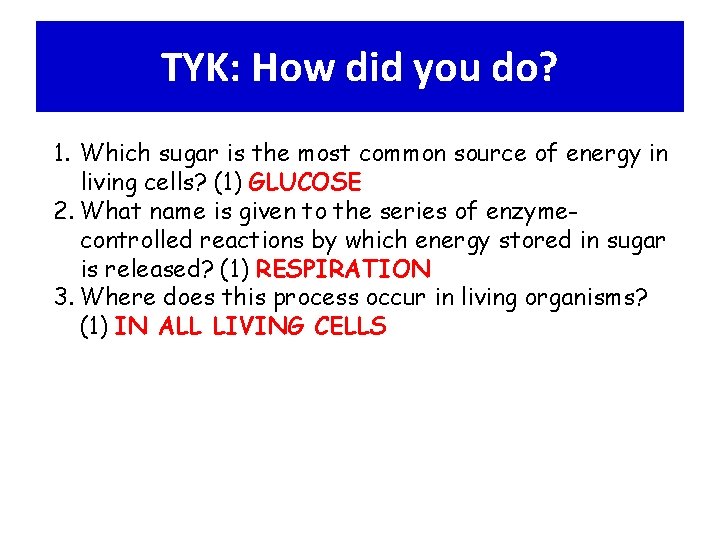 TYK: How did you do?

1. Which sugar is the most common source of energy in living cells? (1) GLUCOSE
2. What name is given to the series of enzyme-controlled reactions by which energy stored in sugar is released? (1) RESPIRATION
3. Where does this process occur in living organisms? (1) IN ALL LIVING CELLS